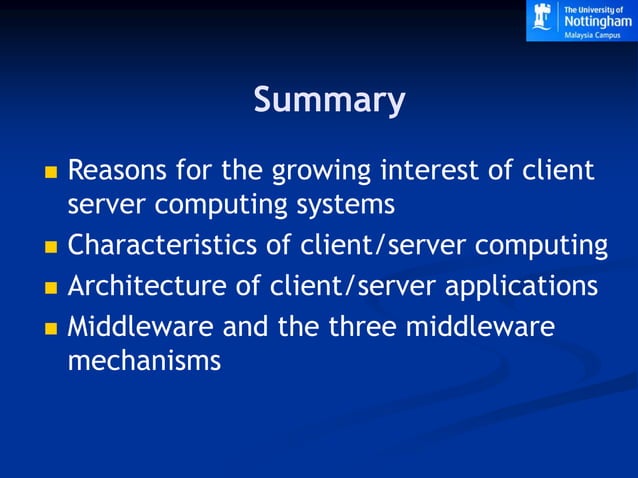 The University of
Nottingham
Malaysia Campus

Summary

- Reasons for the growing interest of client server computing systems
- Characteristics of client/server computing
- Architecture of client/server applications
- Middleware and the three middleware mechanisms